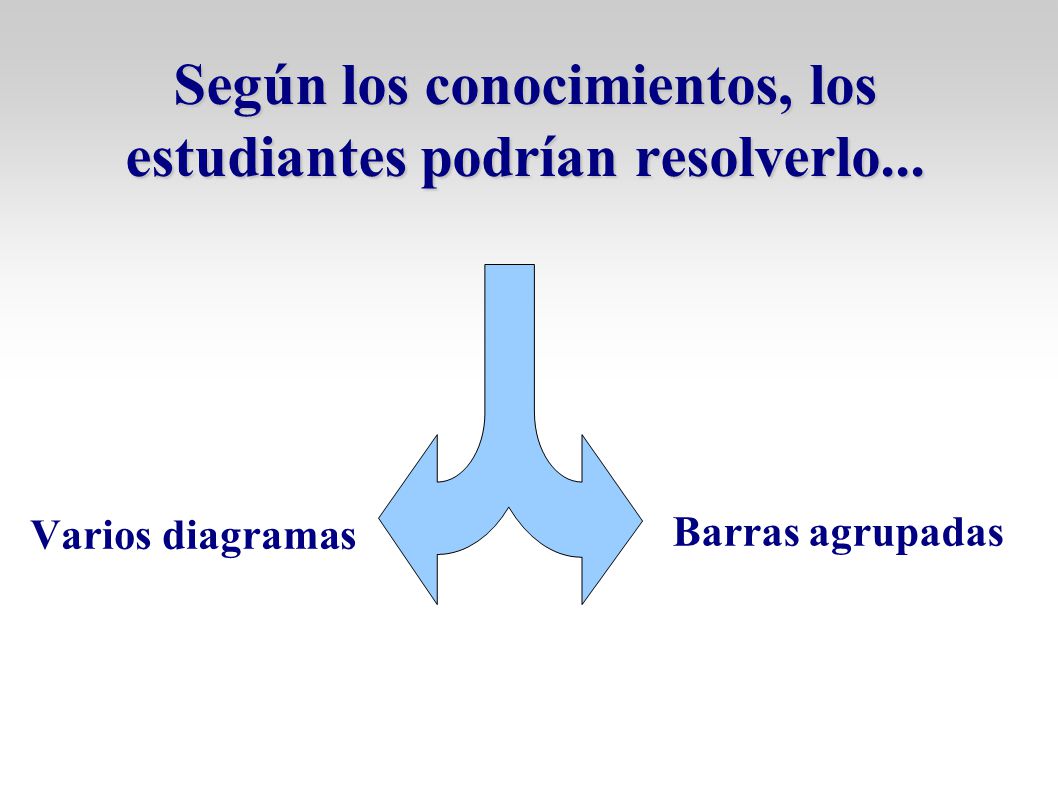 Según los conocimientos, los estudiantes podrían resolverlo...

Varios diagramas

Barras agrupadas